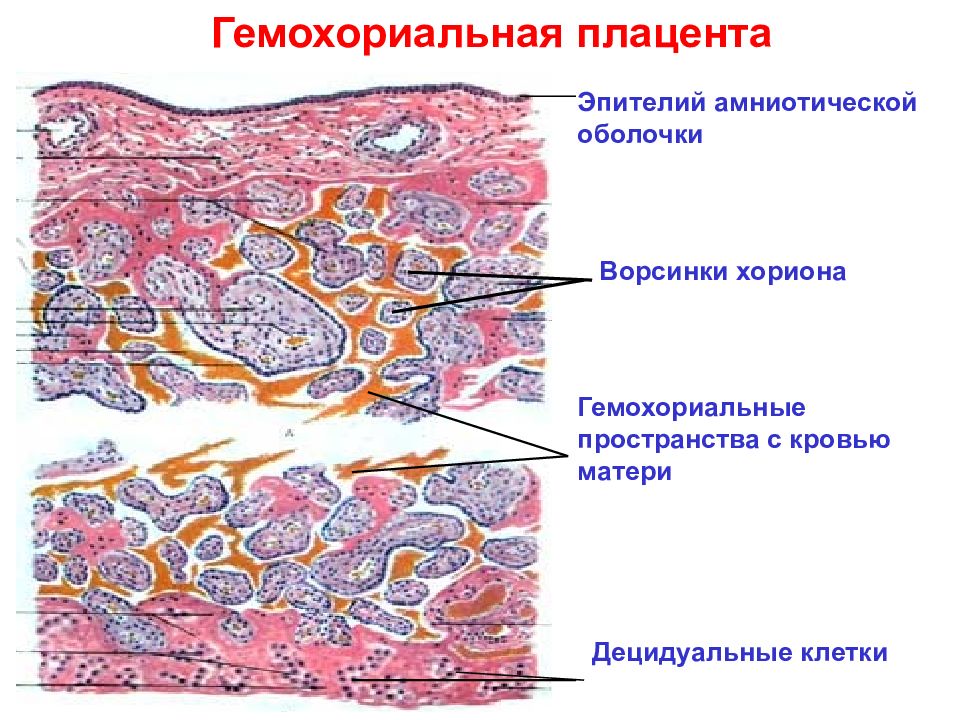 Гемохориальная плацента

Эпителий амниотической оболочки

Ворсинки хориона

Гемохориальные пространства с кровью матери

Децидуальные клетки